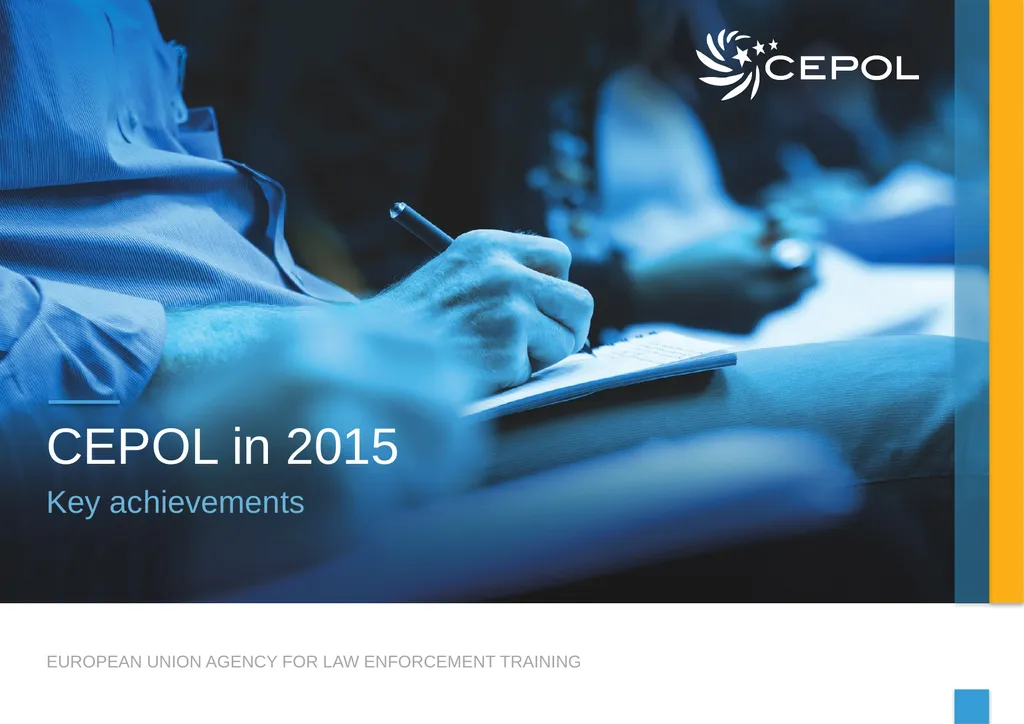 CEPOL

CEPOL in 2015

Key achievements

EUROPEAN UNION AGENCY FOR LAW ENFORCEMENT TRAINING